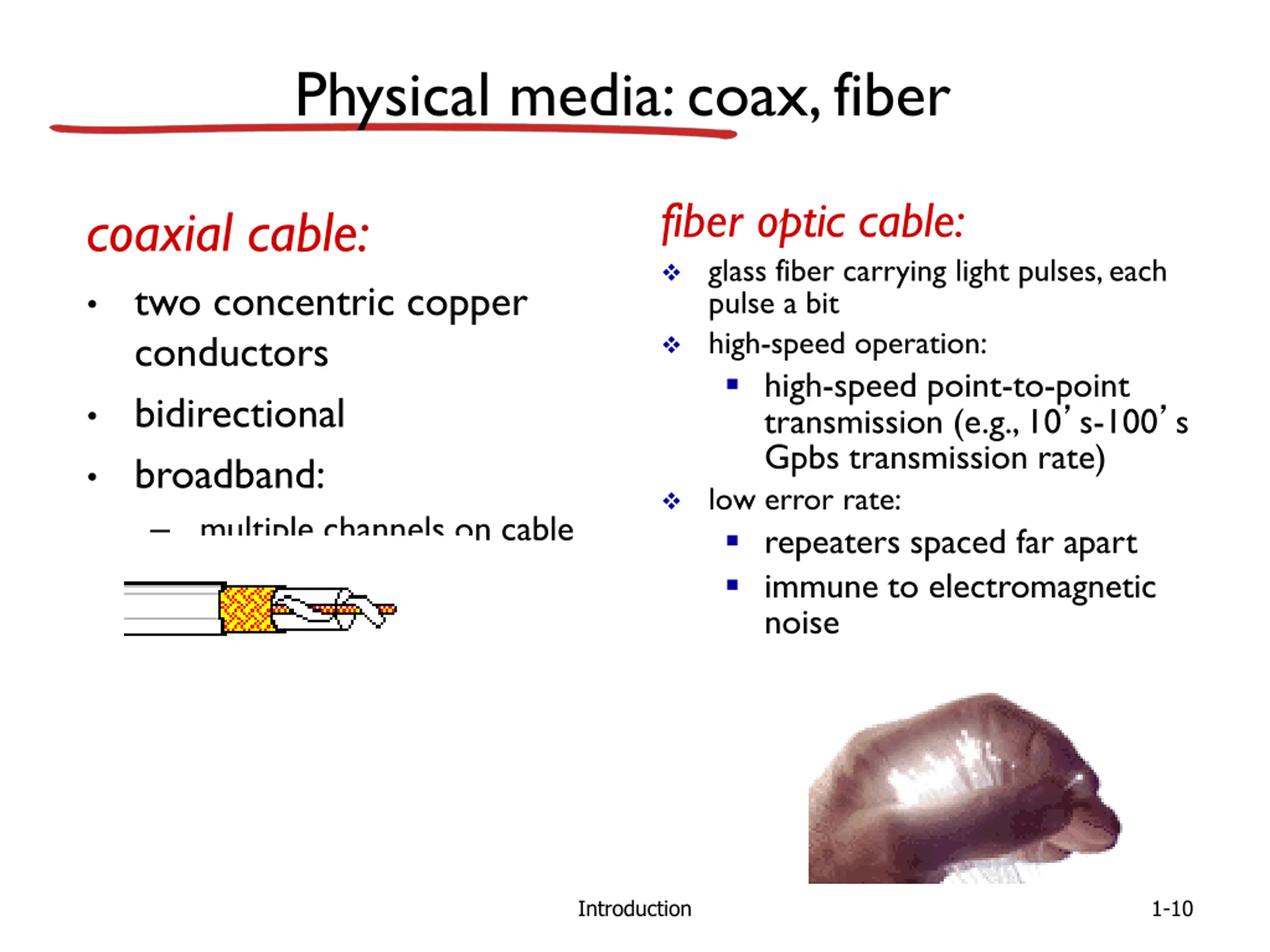 Physical media: coax, fiber

coaxial cable:

• two concentric copper conductors
• bidirectional
• broadband:
  – multiple channels on cable

fiber optic cable:

❖ glass fiber carrying light pulses, each pulse a bit
❖ high-speed operation:
  ▪ high-speed point-to-point transmission (e.g., 10’ s-100’ s Gpbs transmission rate)
❖ low error rate:
  ▪ repeaters spaced far apart
  ▪ immune to electromagnetic noise

Introduction

1-10